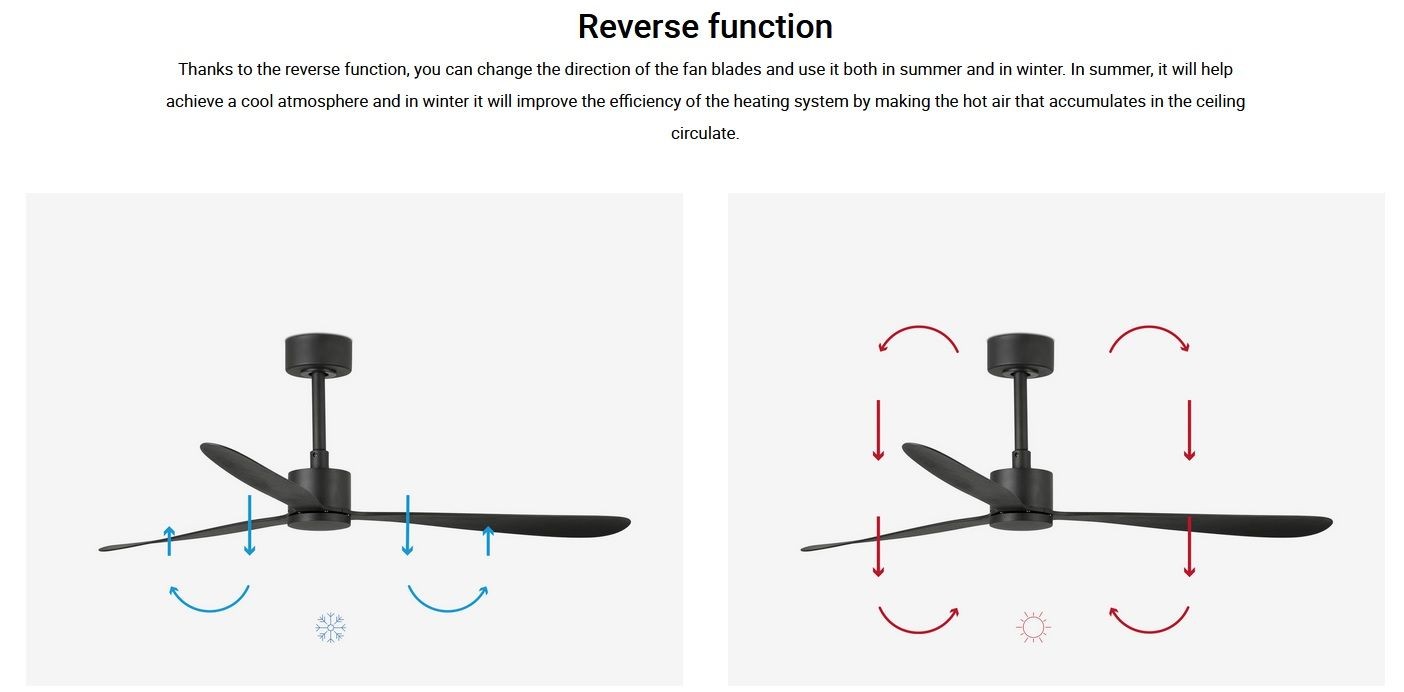 Reverse function

Thanks to the reverse function, you can change the direction of the fan blades and use it both in summer and in winter. In summer, it will help achieve a cool atmosphere and in winter it will improve the efficiency of the heating system by making the hot air that accumulates in the ceiling circulate.